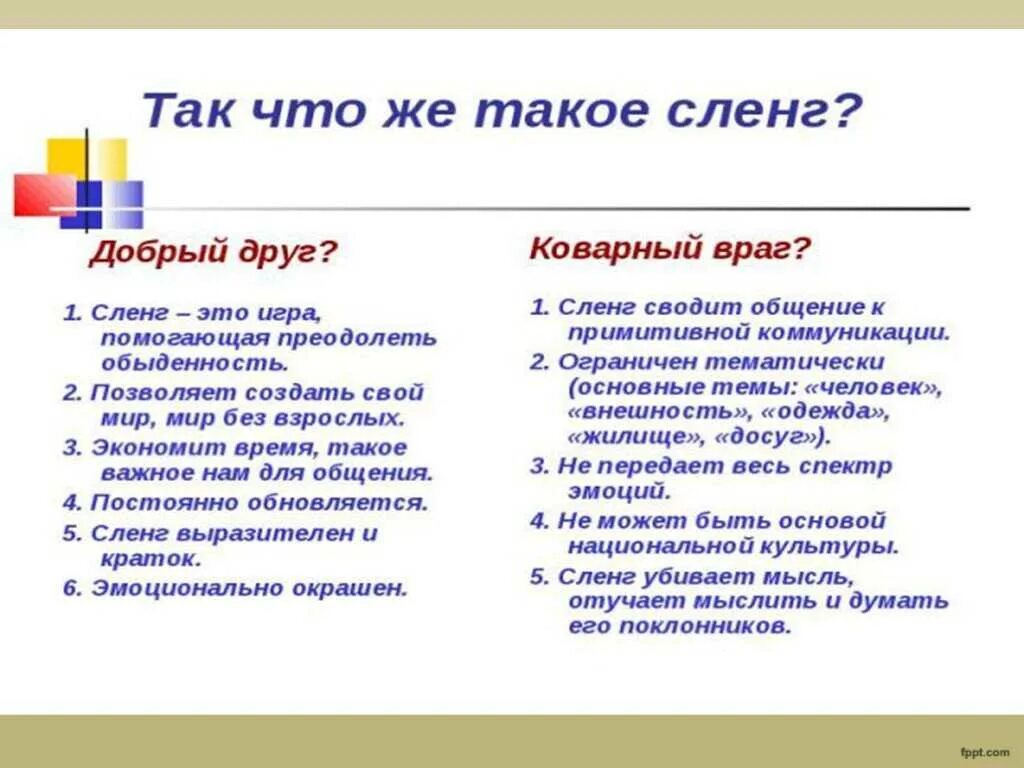 Так что же такое сленг?

Добрый друг?

1. Сленг – это игра, помогающая преодолеть обыденность.
2. Позволяет создать свой мир, мир без взрослых.
3. Экономит время, такое важное нам для общения.
4. Постоянно обновляется.
5. Сленг выразителен и краток.
6. Эмоционально окрашен.

Коварный враг?

1. Сленг сводит общение к примитивной коммуникации.
2. Ограничен тематически (основные темы: «человек», «внешность», «одежда», «жилище», «досуг»).
3. Не передает весь спектр эмоций.
4. Не может быть основой национальной культуры.
5. Сленг убивает мысль, отучает мыслить и думать его поклонников.

fppt.com